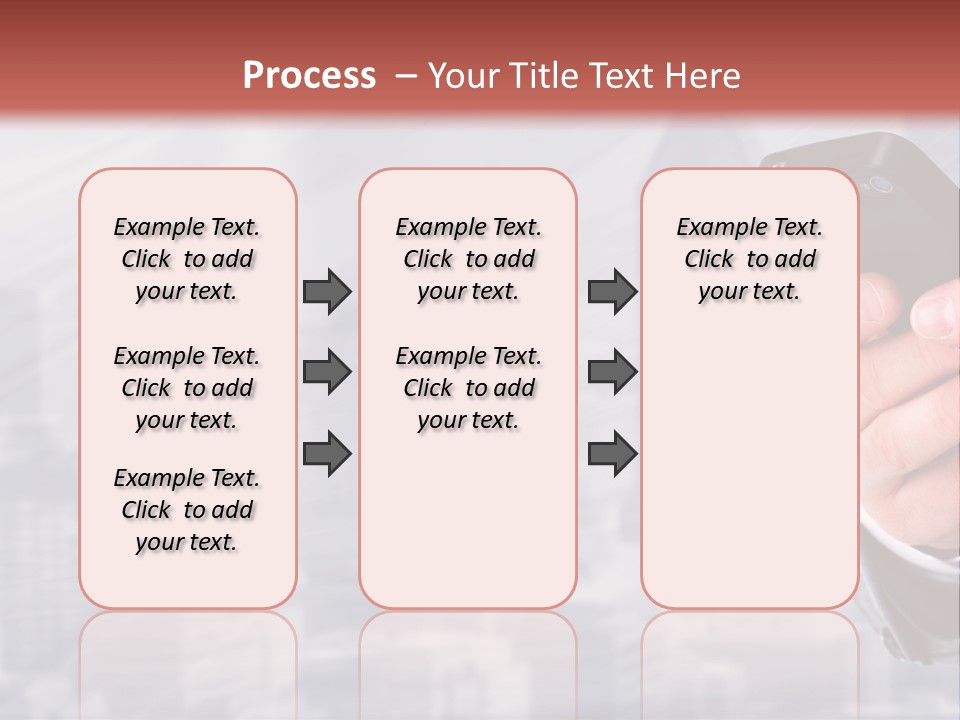 Process – Your Title Text Here

Example Text. Click to add your text.

Example Text. Click to add your text.

Example Text. Click to add your text.

Example Text. Click to add your text.

Example Text. Click to add your text.

Example Text. Click to add your text.